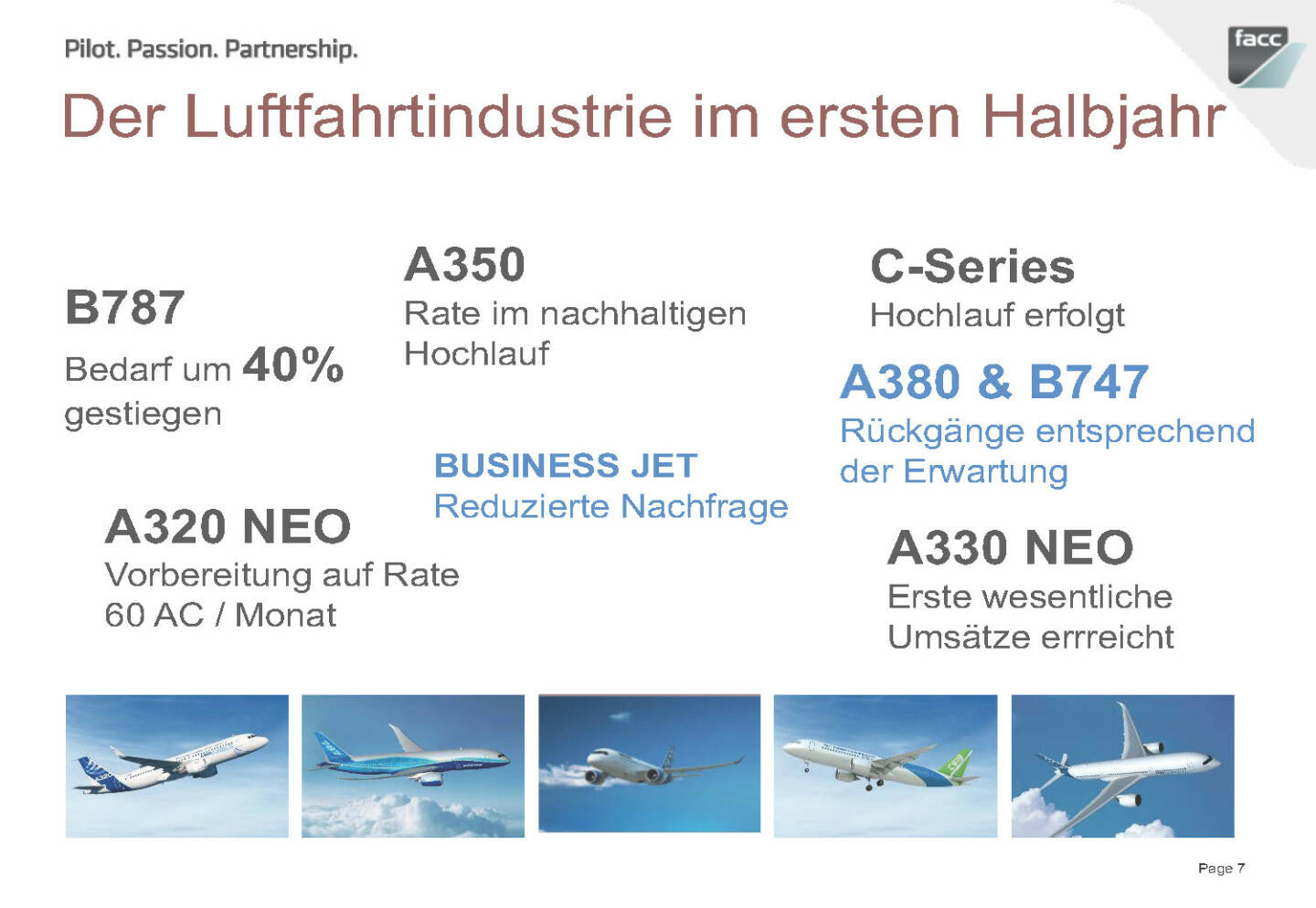 Pilot. Passion. Partnership.

facc

Der Luftfahrtindustrie im ersten Halbjahr

B787
Bedarf um 40% gestiegen

A350
Rate im nachhaltigen Hochlauf

C-Series
Hochlauf erfolgt

A380 & B747
Rückgänge entsprechend der Erwartung

BUSINESS JET
Reduzierte Nachfrage

A320 NEO
Vorbereitung auf Rate 60 AC / Monat

A330 NEO
Erste wesentliche Umsätze errreicht

Page 7